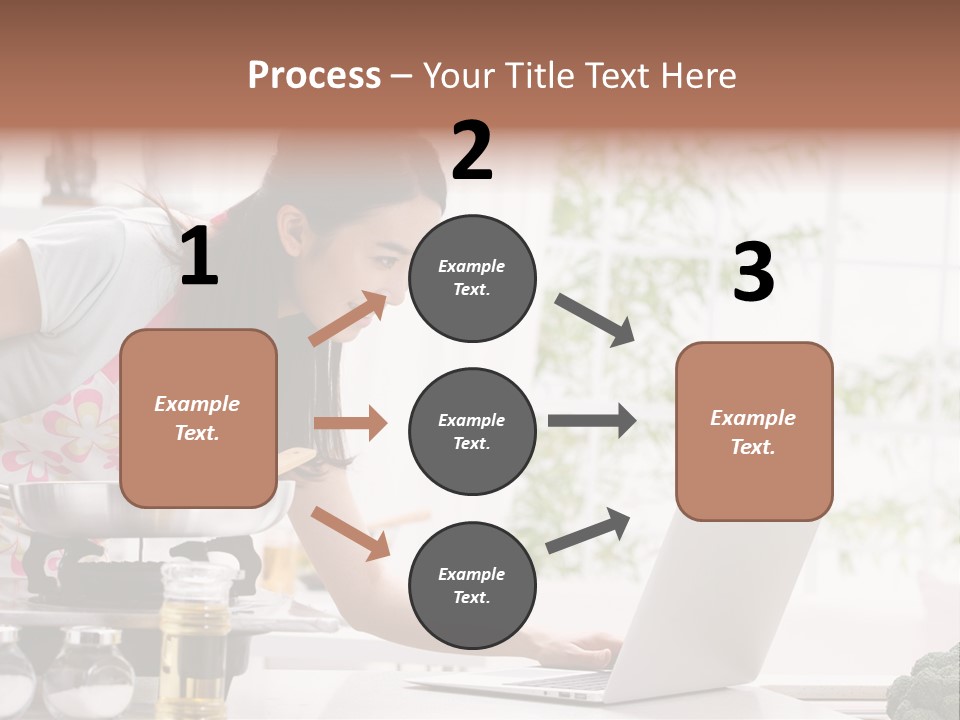 Process – Your Title Text Here

1

Example Text.

2

Example Text.

Example Text.

Example Text.

3

Example Text.